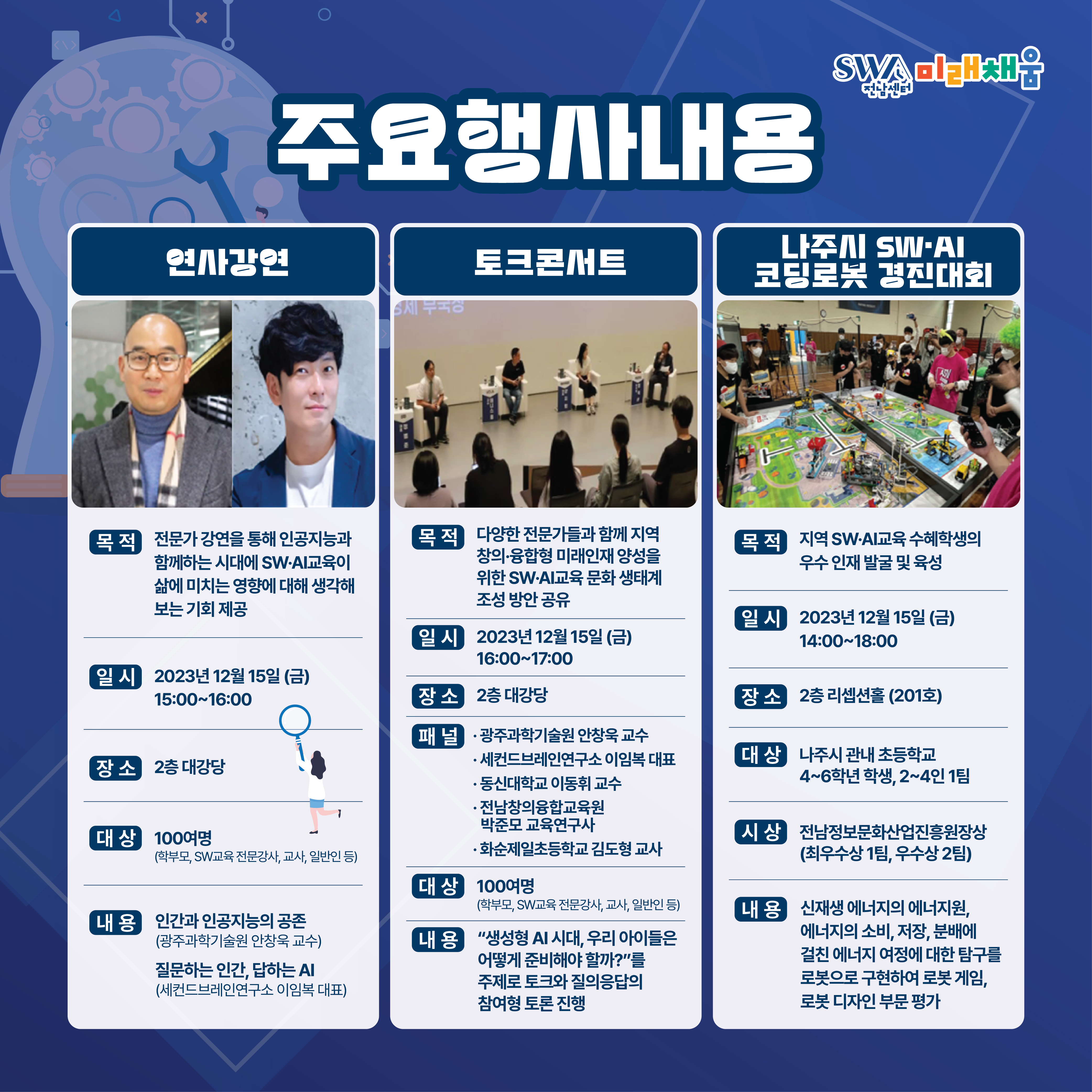 SWA 전남센터 미래채움

주요행사내용

연사강연

목 적 전문가 강연을 통해 인공지능과 함께하는 시대에 SW·AI교육이 삶에 미치는 영향에 대해 생각해 보는 기회 제공

일 시 2023년 12월 15일 (금) 15:00~16:00

장 소 2층 대강당

대 상 100여명 (학부모, SW교육 전문강사, 교사, 일반인 등)

내 용 인간과 인공지능의 공존 (광주과학기술원 안창욱 교수)

질문하는 인간, 답하는 AI (세컨드브레인연구소 이임복 대표)

토크콘서트

목 적 다양한 전문가들과 함께 지역 창의·융합형 미래인재 양성을 위한 SW·AI교육 문화 생태계 조성 방안 공유

일 시 2023년 12월 15일 (금) 16:00~17:00

장 소 2층 대강당

패 널 · 광주과학기술원 안창욱 교수
· 세컨드브레인연구소 이임복 대표
· 동신대학교 이동휘 교수
· 전남창의융합교육원 박준모 교육연구사
· 화순제일초등학교 김도형 교사

대 상 100여명 (학부모, SW교육 전문강사, 교사, 일반인 등)

내 용 “생성형 AI 시대, 우리 아이들은 어떻게 준비해야 할까?”를 주제로 토크와 질의응답의 참여형 토론 진행

나주시 SW·AI 코딩로봇 경진대회

목 적 지역 SW·AI교육 수혜학생의 우수 인재 발굴 및 육성

일 시 2023년 12월 15일 (금) 14:00~18:00

장 소 2층 리셉션홀 (201호)

대 상 나주시 관내 초등학교 4~6학년 학생, 2~4인 1팀

시 상 전남정보문화산업진흥원장상 (최우수상 1팀, 우수상 2팀)

내 용 신재생 에너지의 에너지원, 에너지의 소비, 저장, 분배에 걸친 에너지 여정에 대한 탐구를 로봇으로 구현하여 로봇 게임, 로봇 디자인 부문 평가